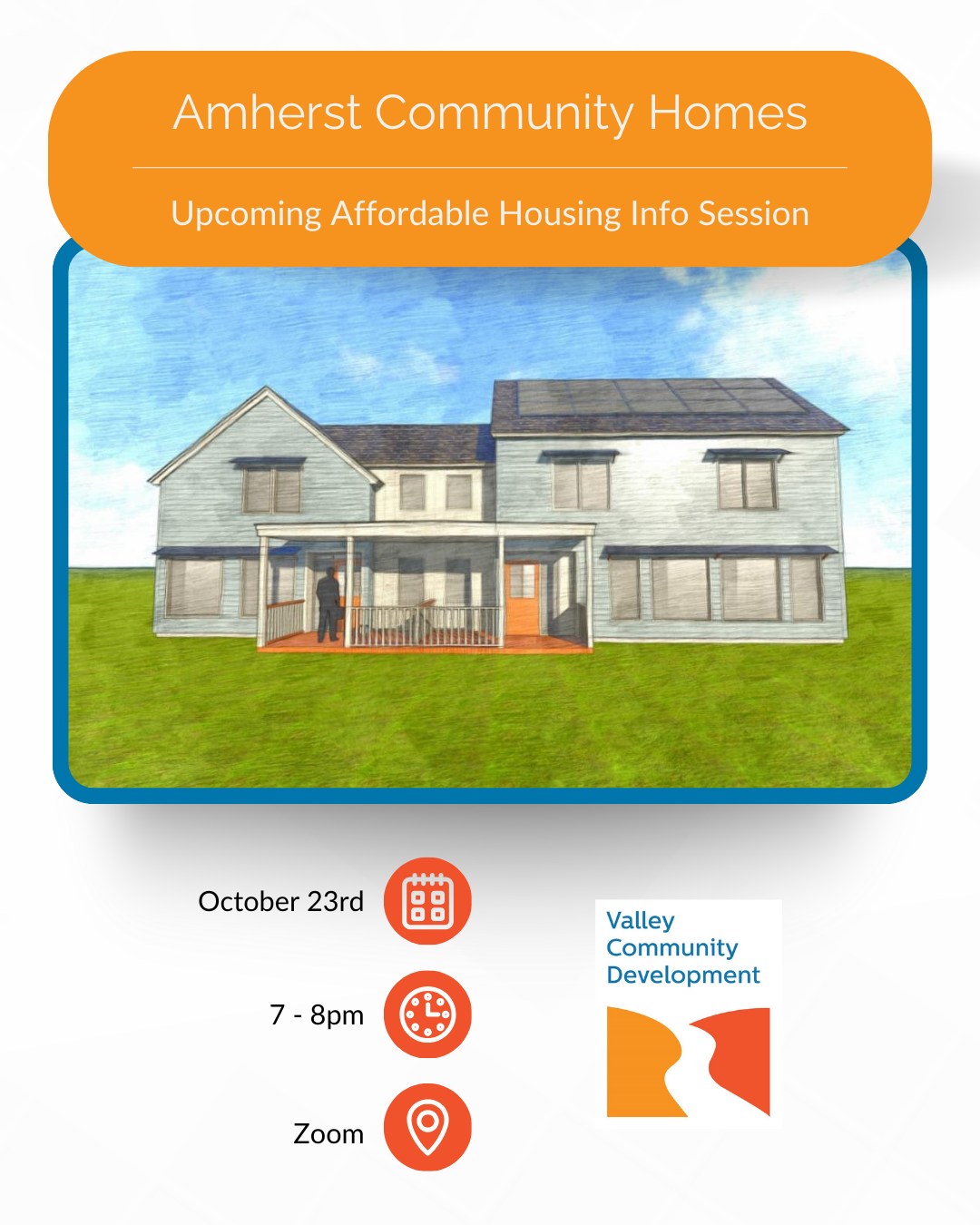 Amherst Community Homes

Upcoming Affordable Housing Info Session

October 23rd

7 - 8pm

Zoom

Valley Community Development